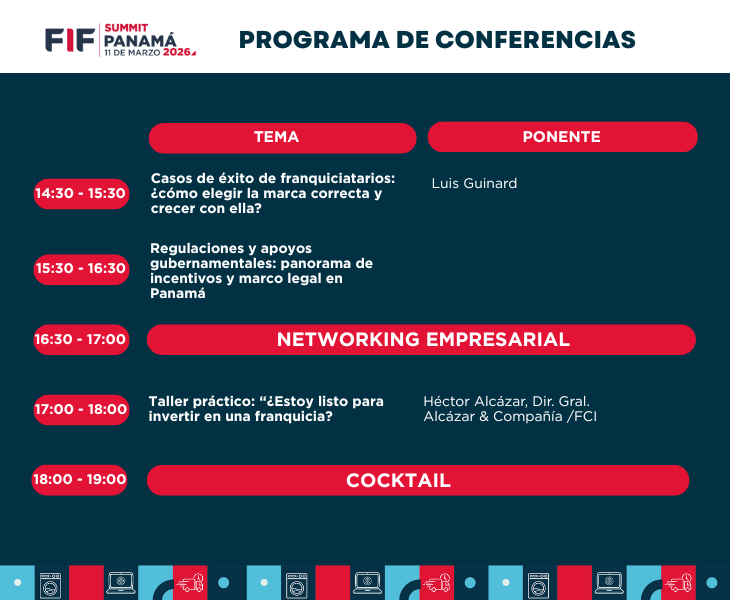 FIF SUMMIT PANAMÁ 11 DE MARZO 2026

PROGRAMA DE CONFERENCIAS

| | TEMA | PONENTE |
|---|---|---|
| 14:30 - 15:30 | Casos de éxito de franquiciatarios: ¿cómo elegir la marca correcta y crecer con ella? | Luis Guinard |
| 15:30 - 16:30 | Regulaciones y apoyos gubernamentales: panorama de incentivos y marco legal en Panamá | |
| 16:30 - 17:00 | NETWORKING EMPRESARIAL | |
| 17:00 - 18:00 | Taller práctico: “¿Estoy listo para invertir en una franquicia? | Héctor Alcázar, Dir. Gral. Alcázar & Compañía /FCI |
| 18:00 - 19:00 | COCKTAIL | |